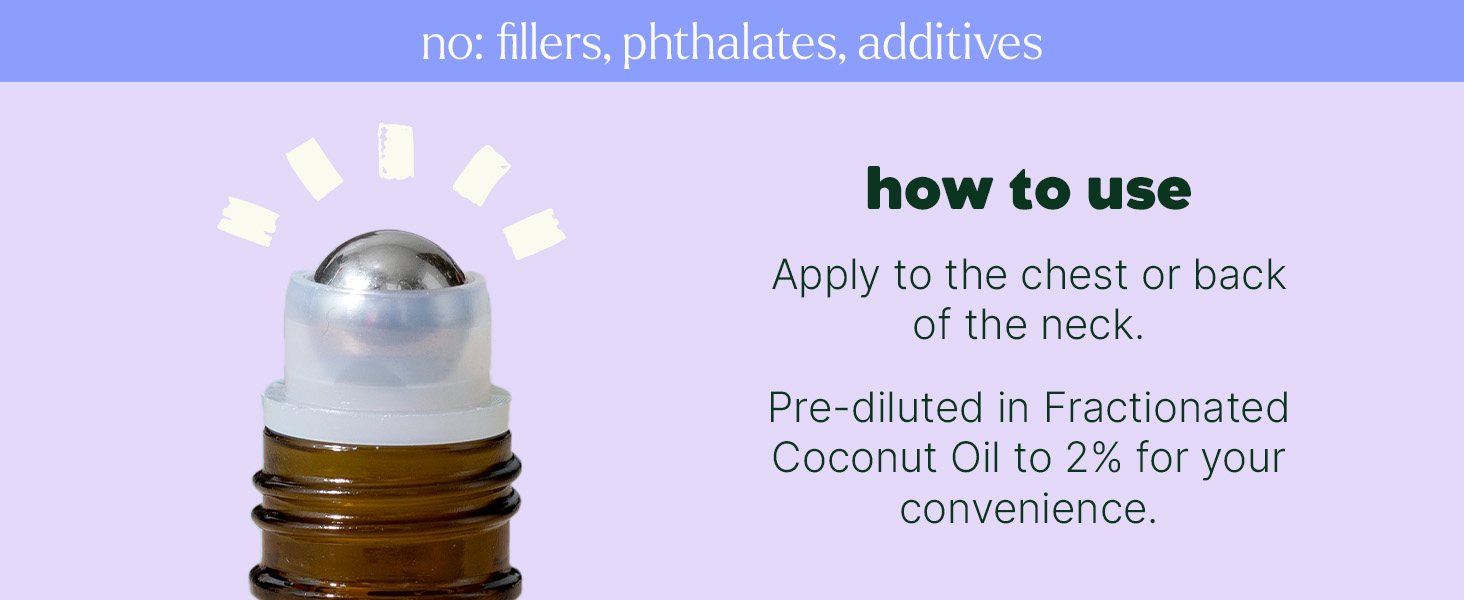 no: fillers, phthalates, additives

how to use

Apply to the chest or back of the neck.

Pre-diluted in Fractionated Coconut Oil to 2% for your convenience.